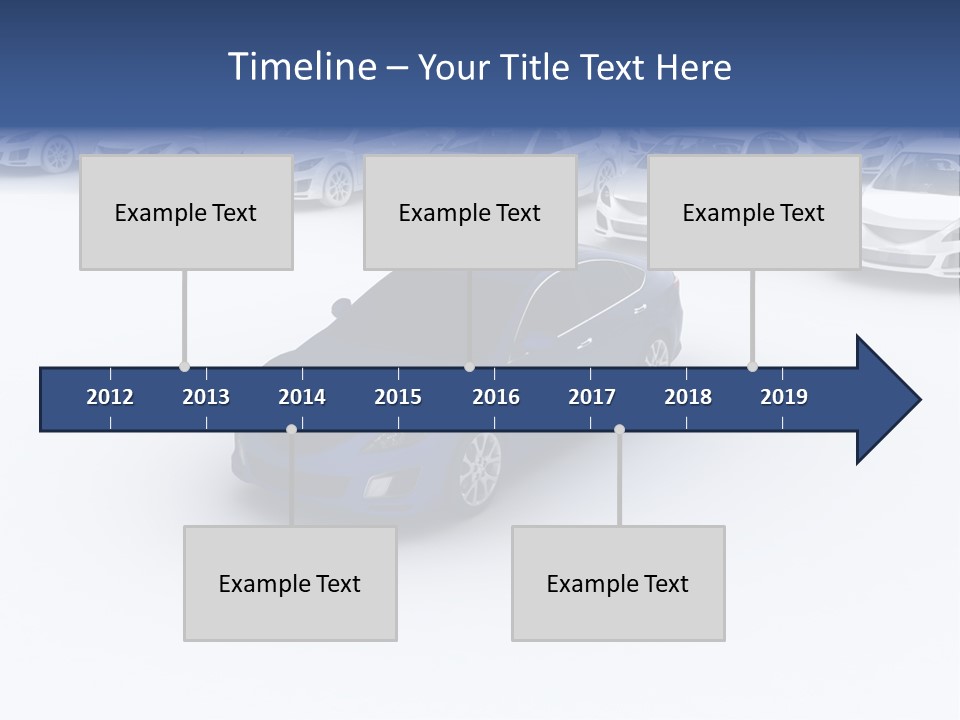 Timeline – Your Title Text Here

Example Text

Example Text

Example Text

2012 2013 2014 2015 2016 2017 2018 2019

Example Text

Example Text